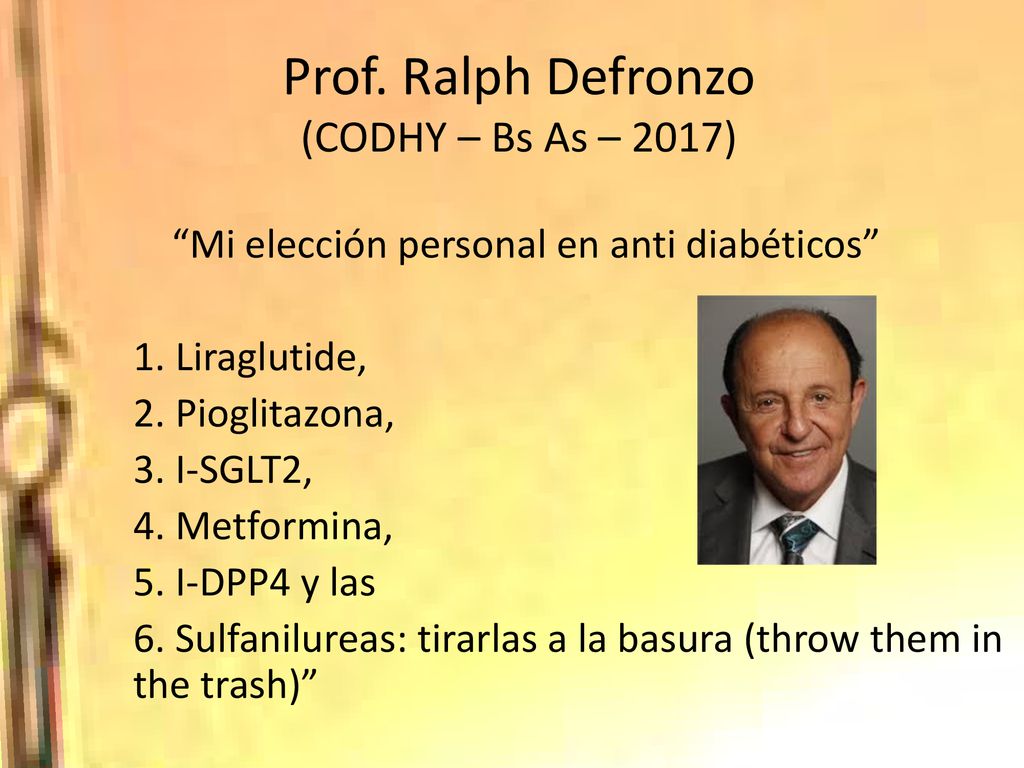 Prof. Ralph Defronzo
(CODHY – Bs As – 2017)

“Mi elección personal en anti diabéticos”

1. Liraglutide,
2. Pioglitazona,
3. I-SGLT2,
4. Metformina,
5. I-DPP4 y las
6. Sulfanilureas: tirarlas a la basura (throw them in the trash)”